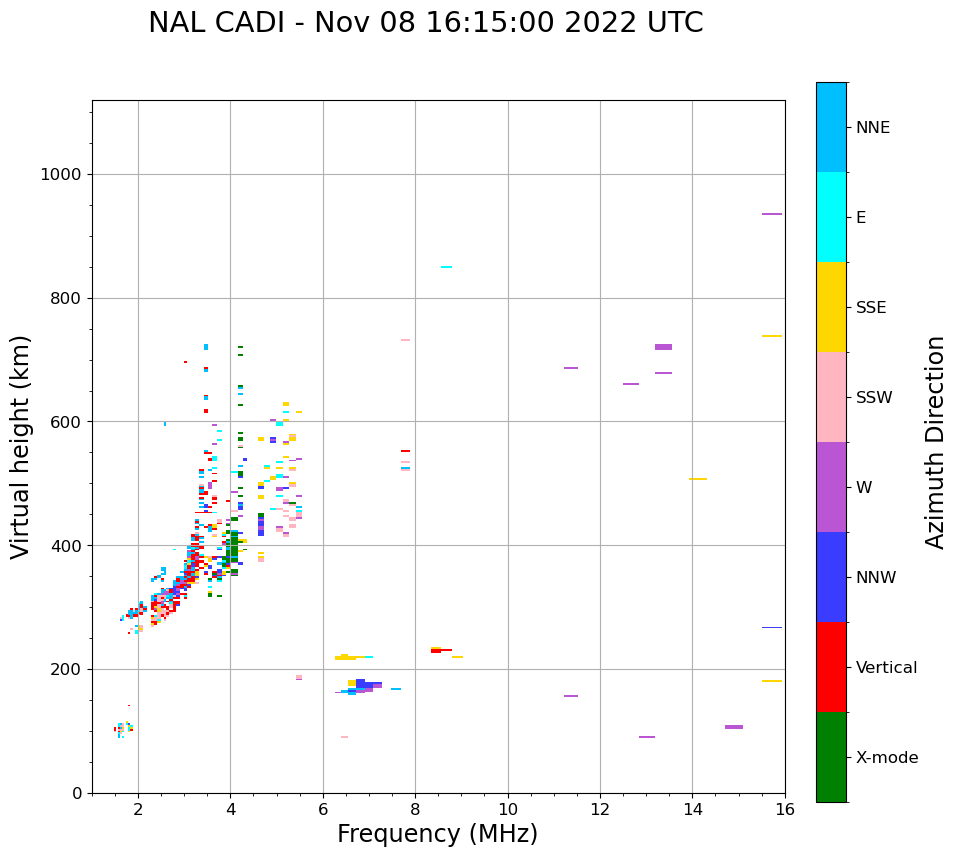 NAL CADI - Nov 08 16:15:00 2022 UTC

Virtual height (km)

1000
800
600
400
200
0

2
4
6
8
10
12
14
16

Frequency (MHz)

NNE
E
SSE
SSW
W
NNW
Vertical
X-mode

Azimuth Direction